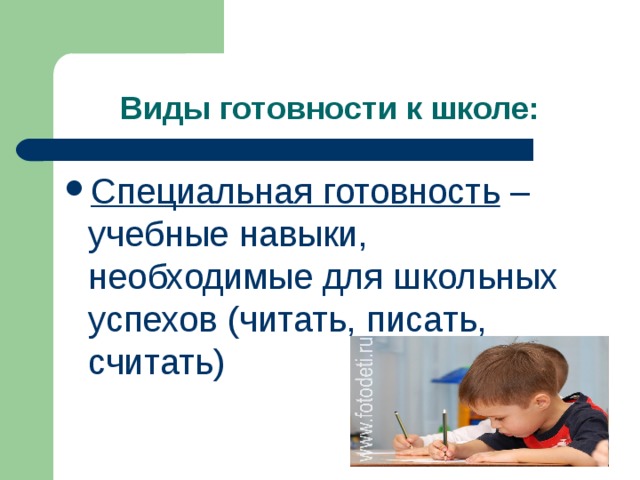 Виды готовности к школе:

• Специальная готовность – учебные навыки, необходимые для школьных успехов (читать, писать, считать)

www.fotodeti.ru